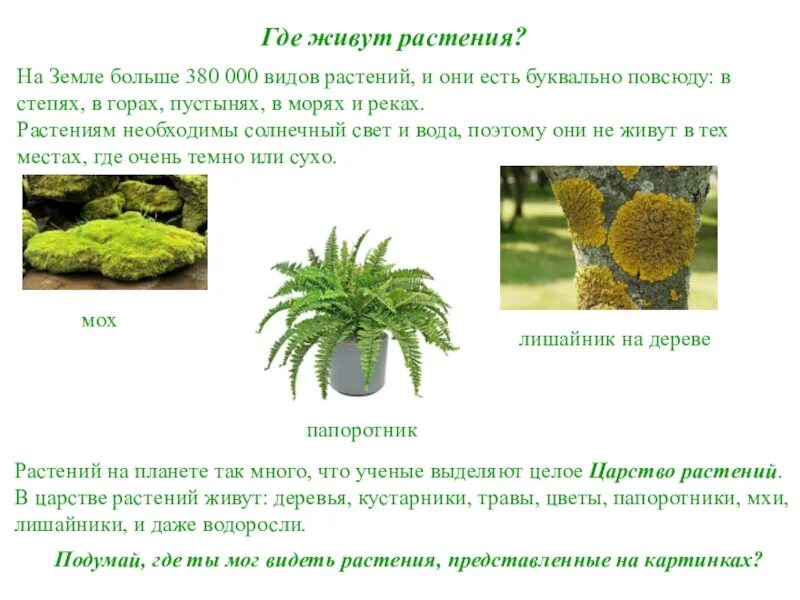 Где живут растения?

На Земле больше 380 000 видов растений, и они есть буквально повсюду: в степях, в горах, пустынях, в морях и реках.
Растениям необходимы солнечный свет и вода, поэтому они не живут в тех местах, где очень темно или сухо.

мох

папоротник

лишайник на дереве

Растений на планете так много, что ученые выделяют целое Царство растений.
В царстве растений живут: деревья, кустарники, травы, цветы, папоротники, мхи, лишайники, и даже водоросли.

Подумай, где ты мог видеть растения, представленные на картинках?